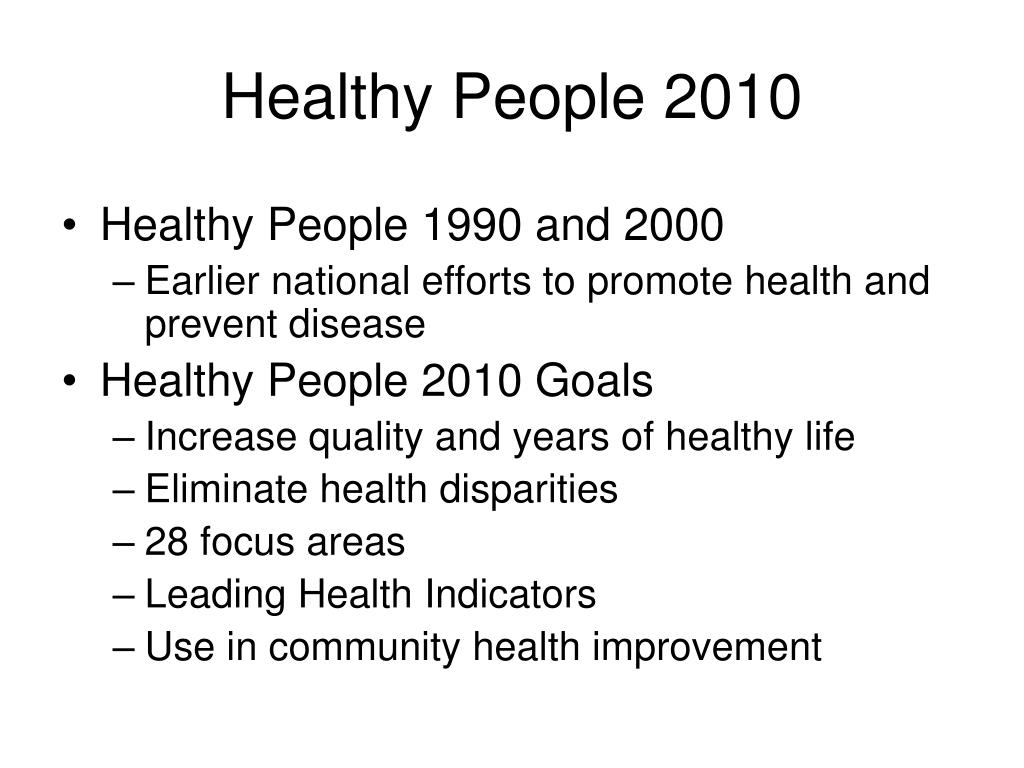 Healthy People 2010

• Healthy People 1990 and 2000
– Earlier national efforts to promote health and prevent disease
• Healthy People 2010 Goals
– Increase quality and years of healthy life
– Eliminate health disparities
– 28 focus areas
– Leading Health Indicators
– Use in community health improvement